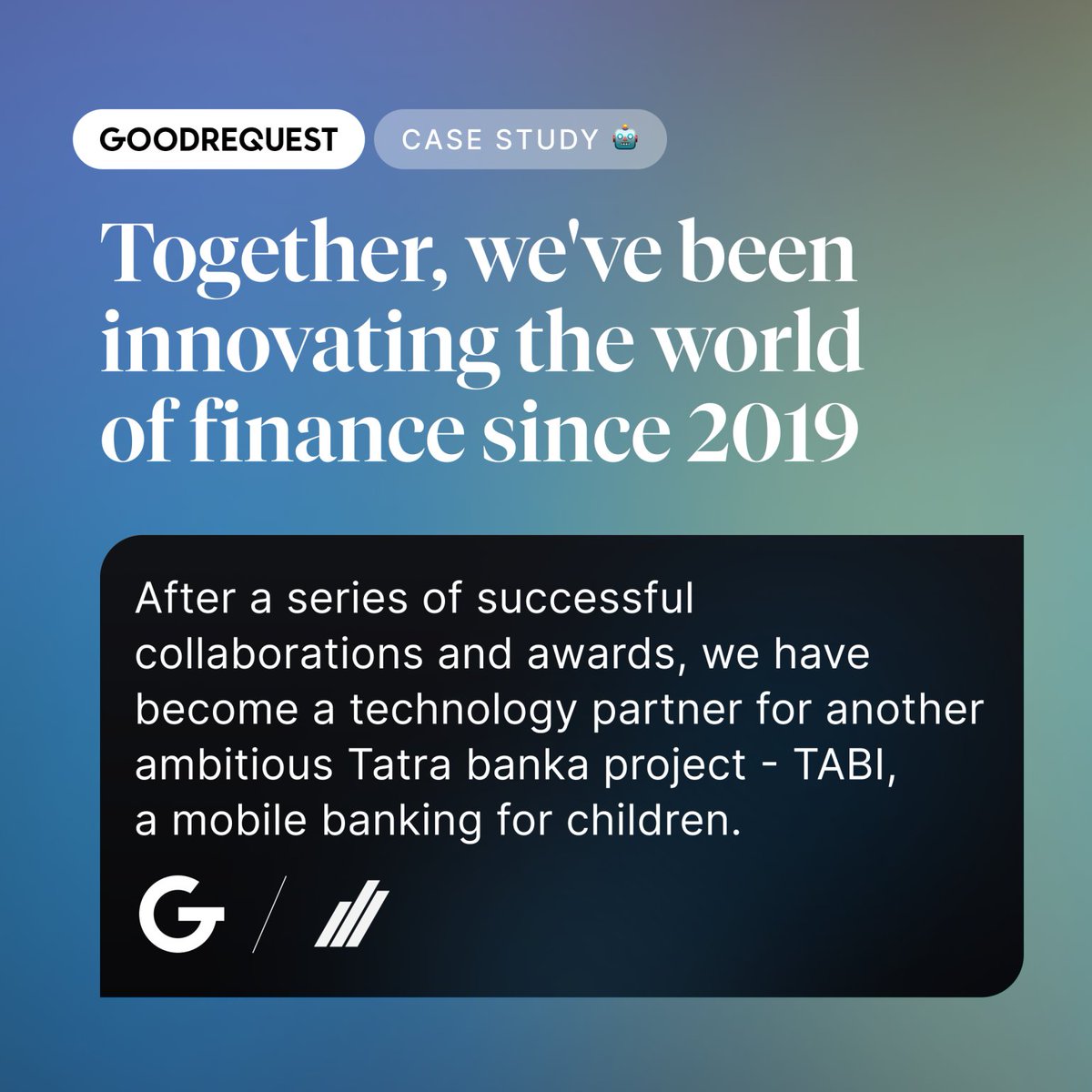 GOODREQUEST CASE STUDY 🤖

Together, we've been innovating the world of finance since 2019

After a series of successful collaborations and awards, we have become a technology partner for another ambitious Tatra banka project - TABI, a mobile banking for children.

G /